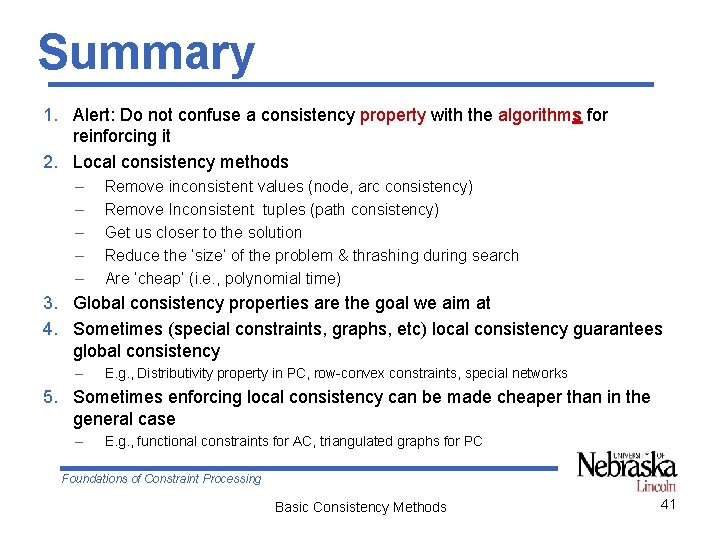 Summary

1. Alert: Do not confuse a consistency property with the algorithms for reinforcing it
2. Local consistency methods
– Remove inconsistent values (node, arc consistency)
– Remove Inconsistent tuples (path consistency)
– Get us closer to the solution
– Reduce the 'size' of the problem & thrashing during search
– Are 'cheap' (i.e., polynomial time)
3. Global consistency properties are the goal we aim at
4. Sometimes (special constraints, graphs, etc) local consistency guarantees global consistency
– E.g., Distributivity property in PC, row-convex constraints, special networks
5. Sometimes enforcing local consistency can be made cheaper than in the general case
– E.g., functional constraints for AC, triangulated graphs for PC

Foundations of Constraint Processing

UNIVERSITY OF Nebraska Lincoln

Basic Consistency Methods

41